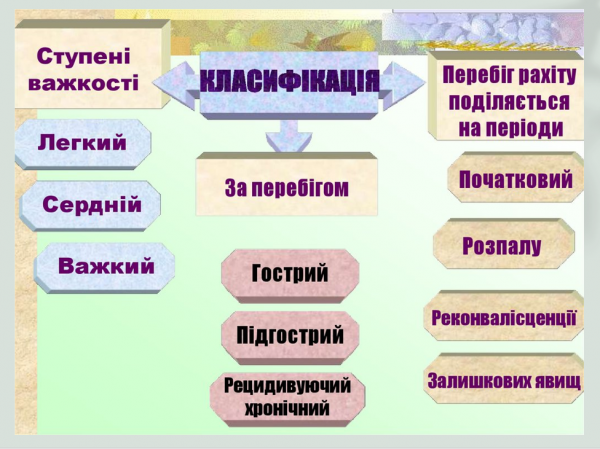 КЛАСИФІКАЦІЯ

Ступені важкості

Легкий

Сердній

Важкий

За перебігом

Гострий

Підгострий

Рецидивуючий хронічний

Перебіг рахіту поділяється на періоди

Початковий

Розпалу

Реконвалісценції

Залишкових явищ